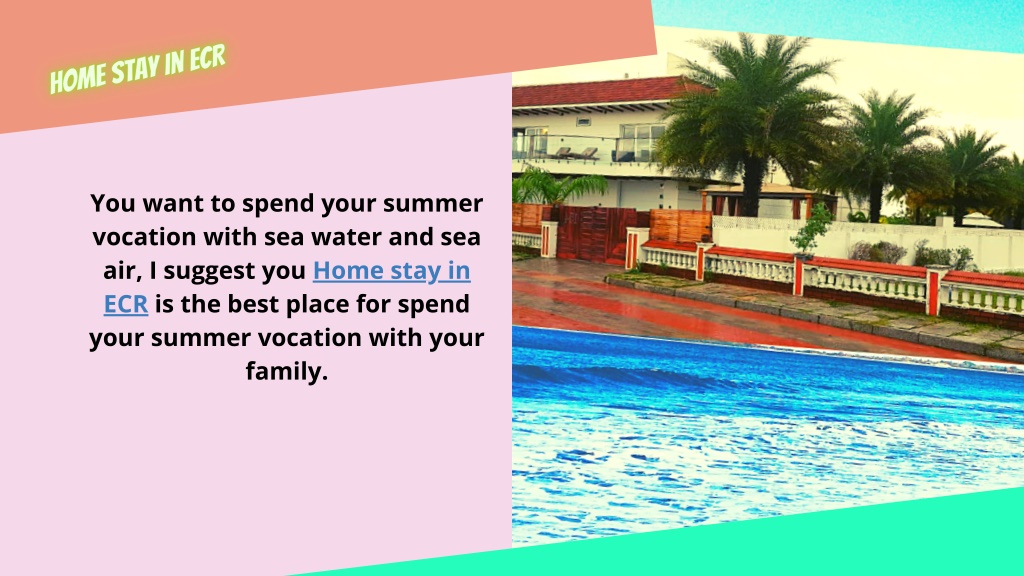 HOME STAY IN ECR

You want to spend your summer vocation with sea water and sea air, I suggest you Home stay in ECR is the best place for spend your summer vocation with your family.